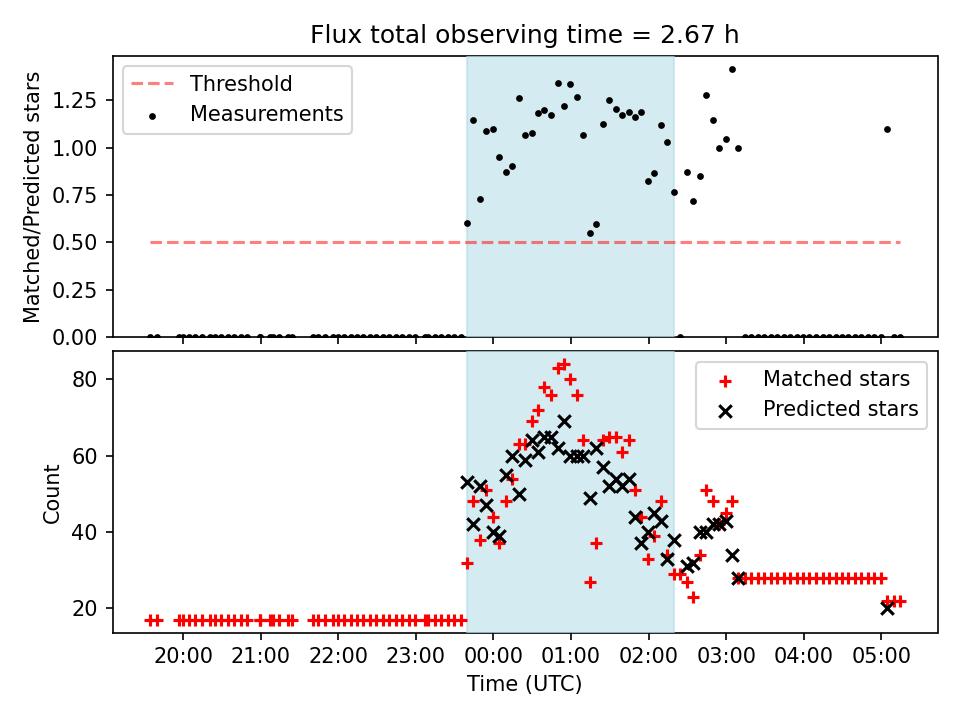 Flux total observing time = 2.67 h

Threshold
Measurements

Matched/Predicted stars

1.25
1.00
0.75
0.50
0.25
0.00

Matched stars
Predicted stars

Count

80
60
40
20

20:00 21:00 22:00 23:00 00:00 01:00 02:00 03:00 04:00 05:00

Time (UTC)